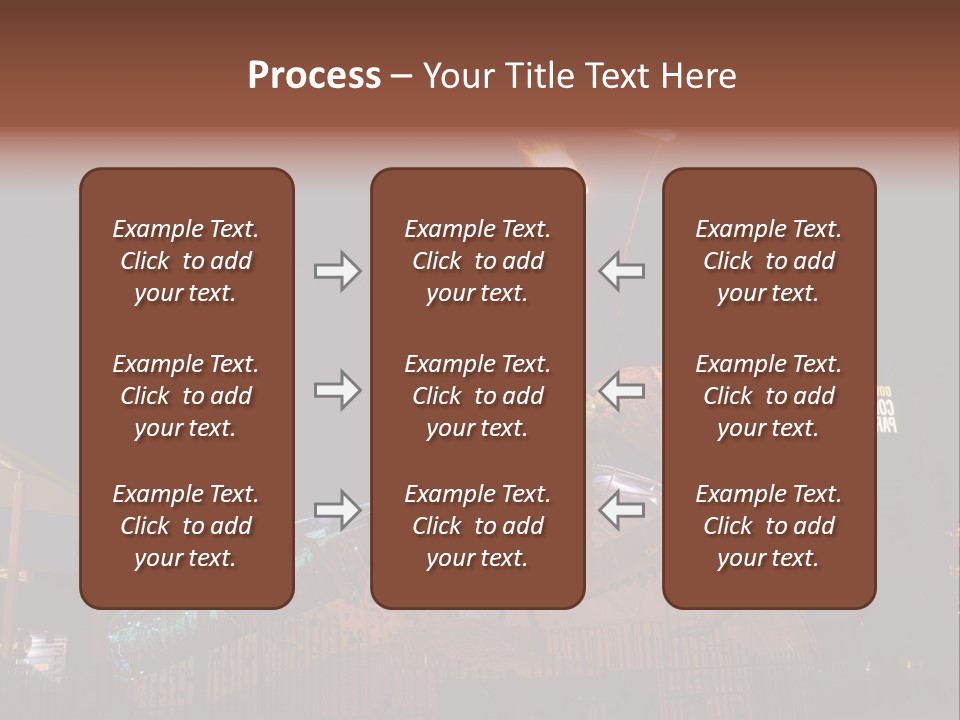 Process – Your Title Text Here

Example Text. Click to add your text.

Example Text. Click to add your text.

Example Text. Click to add your text.

Example Text. Click to add your text.

Example Text. Click to add your text.

Example Text. Click to add your text.

Example Text. Click to add your text.

Example Text. Click to add your text.

Example Text. Click to add your text.